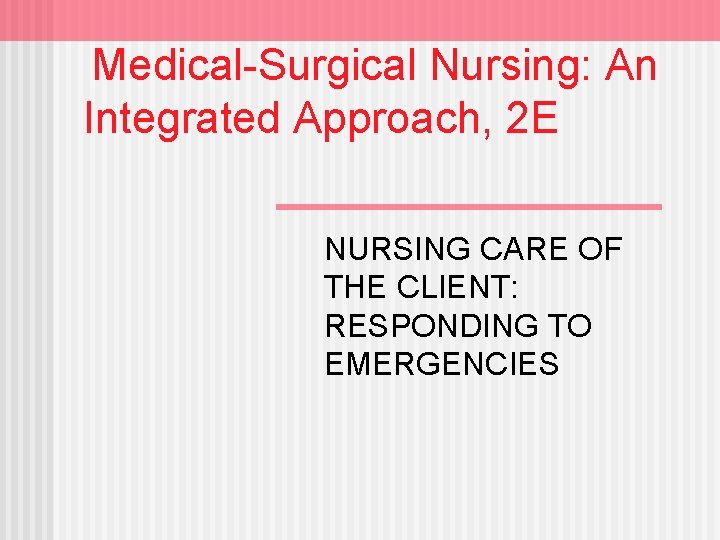 Medical-Surgical Nursing: An Integrated Approach, 2E

NURSING CARE OF THE CLIENT: RESPONDING TO EMERGENCIES